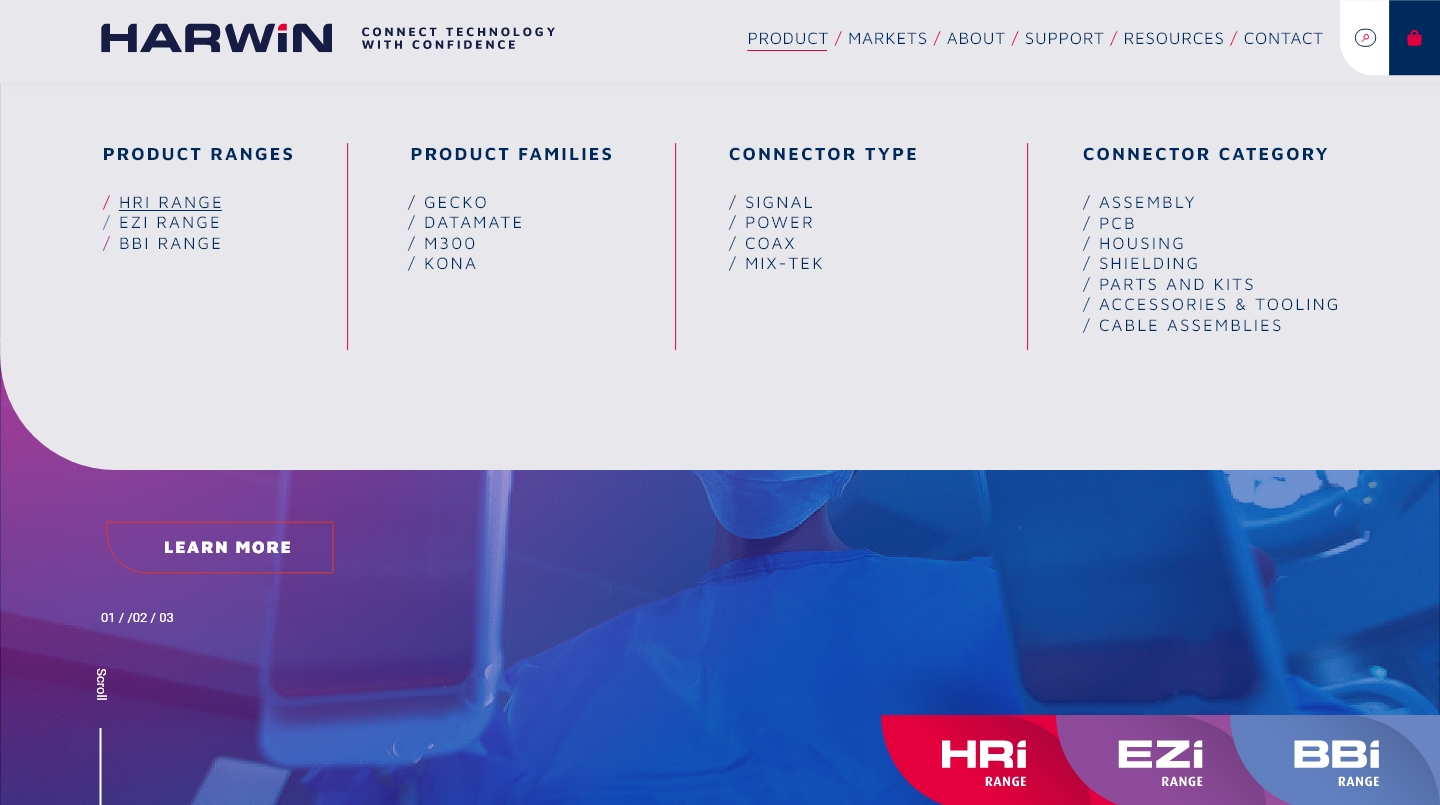 HARWiN CONNECT TECHNOLOGY WITH CONFIDENCE

PRODUCT / MARKETS / ABOUT / SUPPORT / RESOURCES / CONTACT

PRODUCT RANGES

/ HRI RANGE
/ EZI RANGE
/ BBI RANGE

PRODUCT FAMILIES

/ GECKO
/ DATAMATE
/ M300
/ KONA

CONNECTOR TYPE

/ SIGNAL
/ POWER
/ COAX
/ MIX-TEK

CONNECTOR CATEGORY

/ ASSEMBLY
/ PCB
/ HOUSING
/ SHIELDING
/ PARTS AND KITS
/ ACCESSORIES & TOOLING
/ CABLE ASSEMBLIES

LEARN MORE

01 / /02 / 03

Scroll

HRi RANGE

EZi RANGE

BBi RANGE